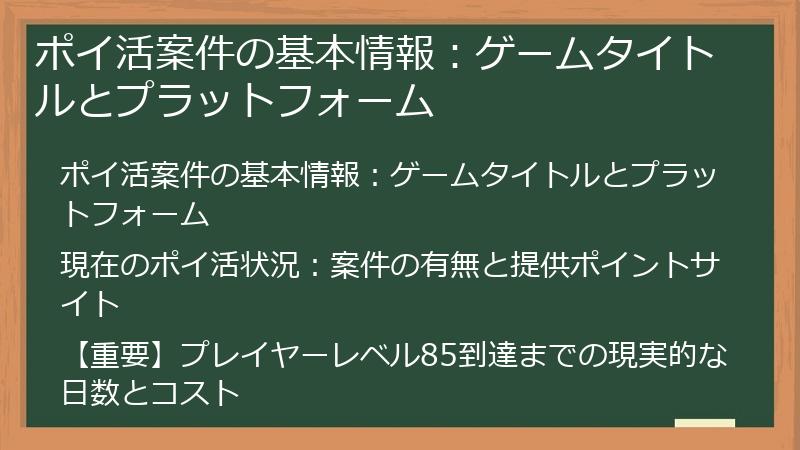 ポイ活案件の基本情報：ゲームタイトルとプラットフォーム

ポイ活案件の基本情報：ゲームタイトルとプラットフォーム

現在のポイ活状況：案件の有無と提供ポイントサイト

【重要】プレイヤーレベル85到達までの現実的な日数とコスト